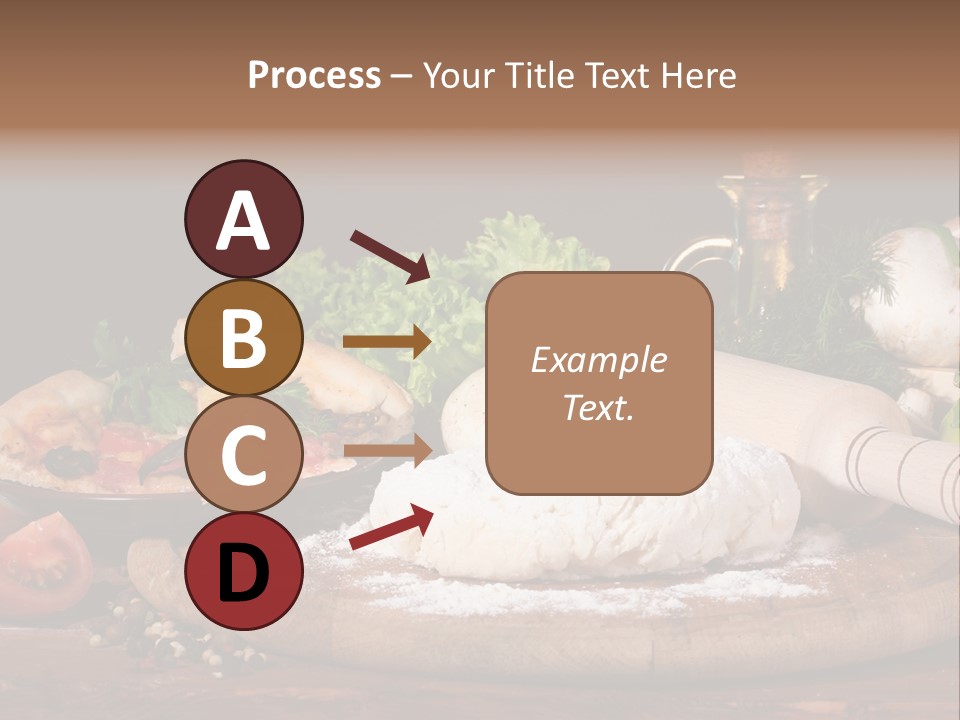 Process – Your Title Text Here

A

B

C

D

Example Text.